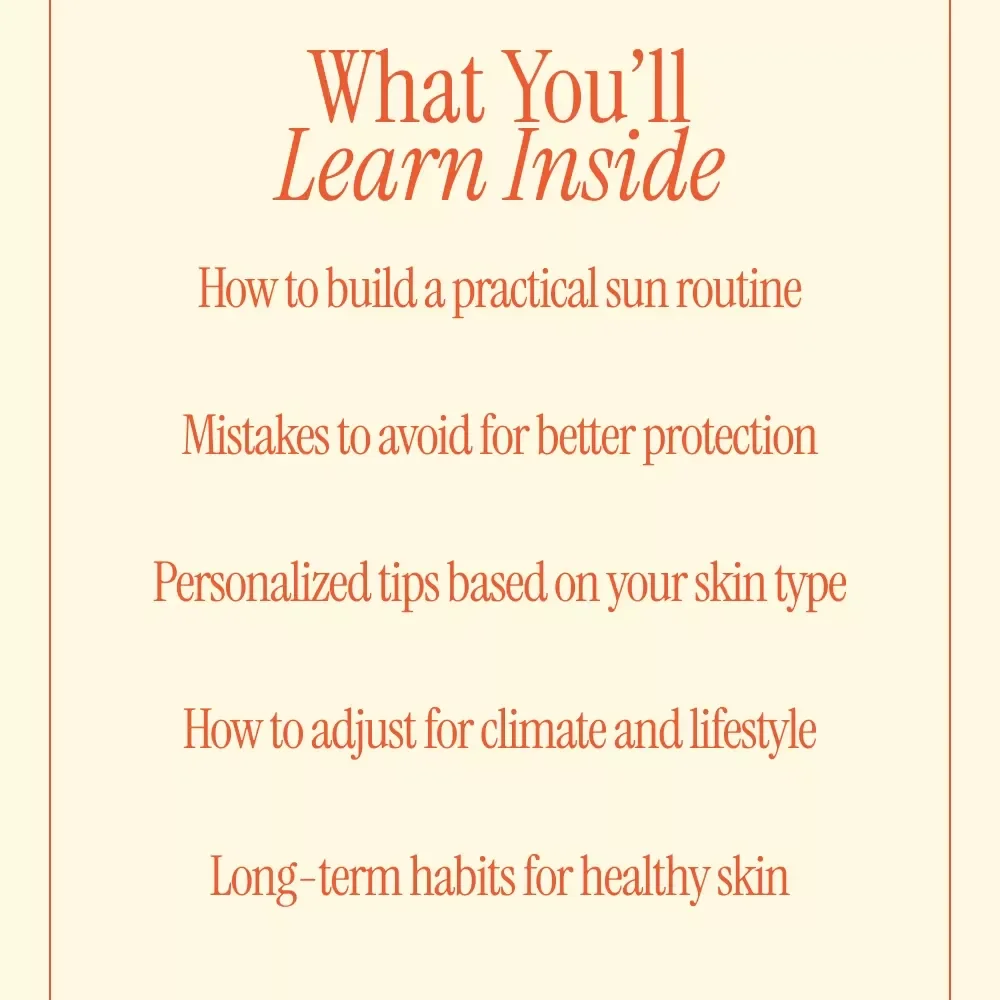 What You'll
Learn Inside

How to build a practical sun routine

Mistakes to avoid for better protection

Personalized tips based on your skin type

How to adjust for climate and lifestyle

Long-term habits for healthy skin